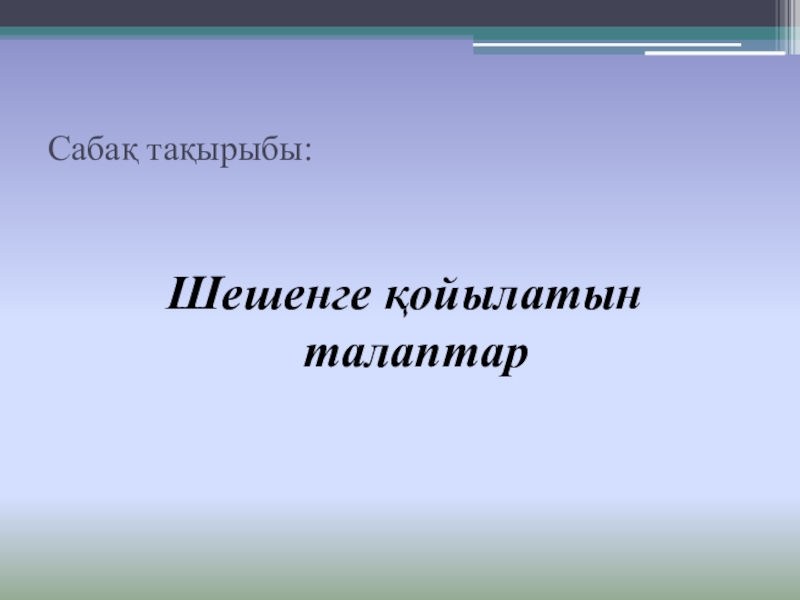 Сабақ тақырыбы:

Шешенге қойылатын талаптар